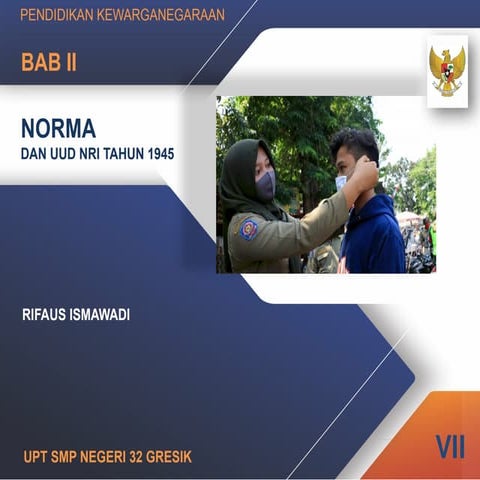 PENDIDIKAN KEWARGANEGARAAN

BAB II

NORMA
DAN UUD NRI TAHUN 1945

RIFAUS ISMAWADI

UPT SMP NEGERI 32 GRESIK

VII